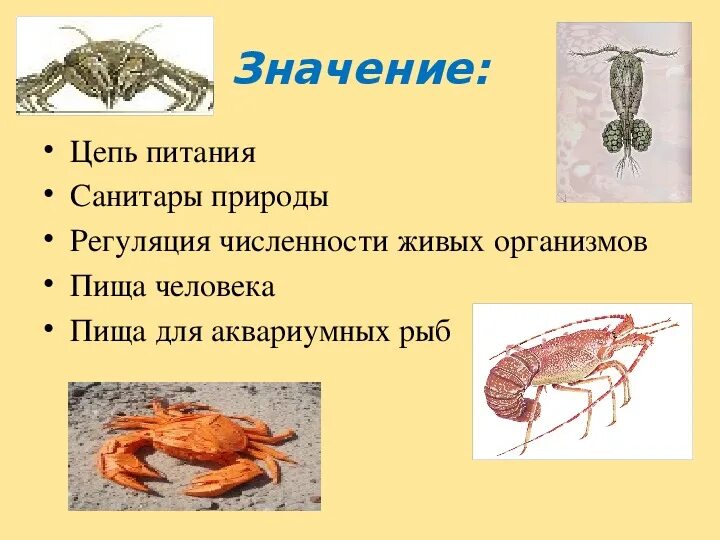 Значение:

• Цепь питания
• Санитары природы
• Регуляция численности живых организмов
• Пища человека
• Пища для аквариумных рыб